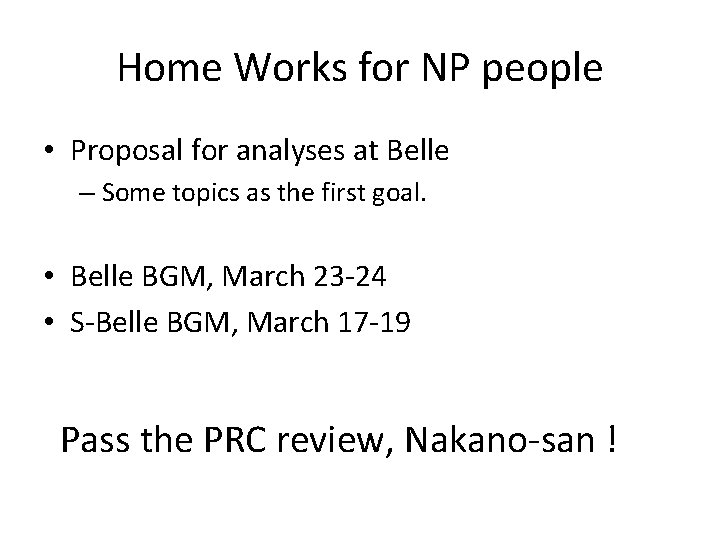 Home Works for NP people

• Proposal for analyses at Belle
– Some topics as the first goal.

• Belle BGM, March 23-24
• S-Belle BGM, March 17-19

Pass the PRC review, Nakano-san !